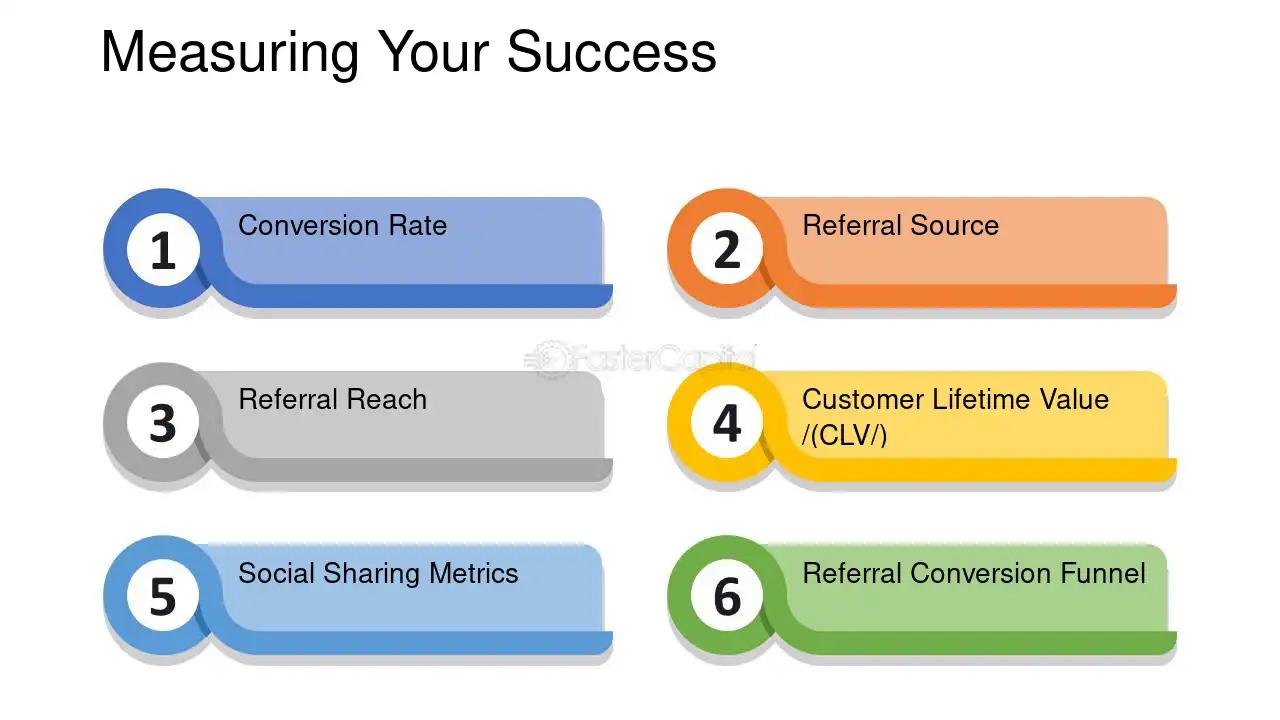 Measuring Your Success

1
Conversion Rate

2
Referral Source

3
Referral Reach

4
Customer Lifetime Value /(CLV/)

5
Social Sharing Metrics

6
Referral Conversion Funnel

FasterCapital